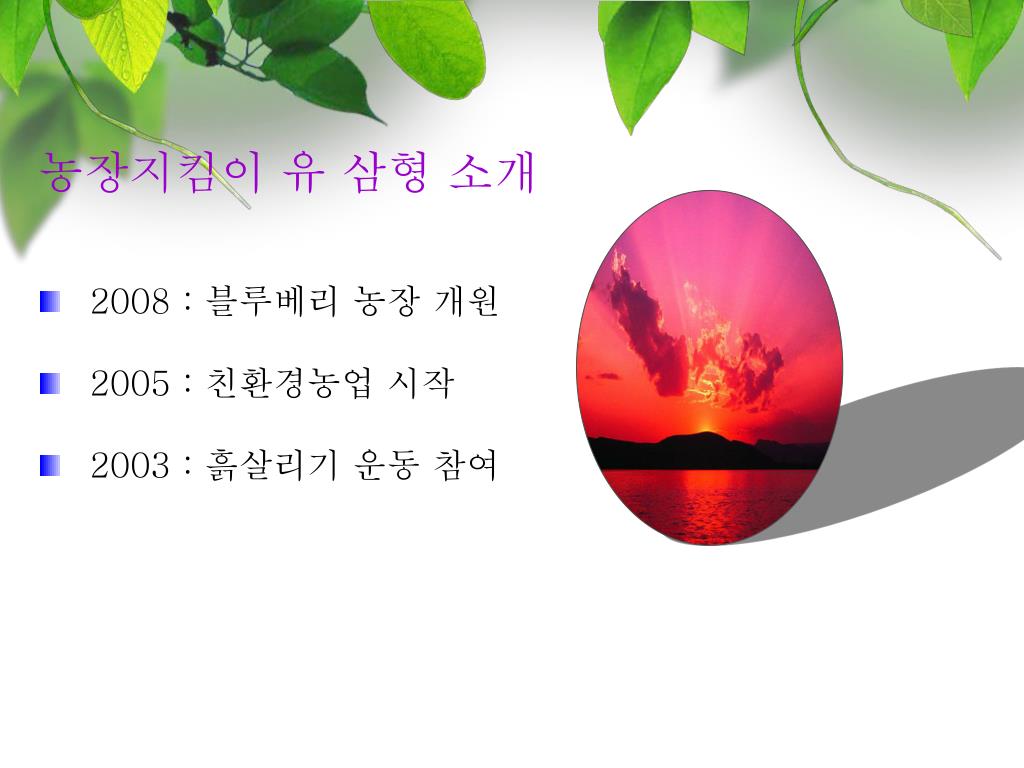 농장지킴이 유 삼형 소개

2008 : 블루베리 농장 개원

2005 : 친환경농업 시작

2003 : 흙살리기 운동 참여